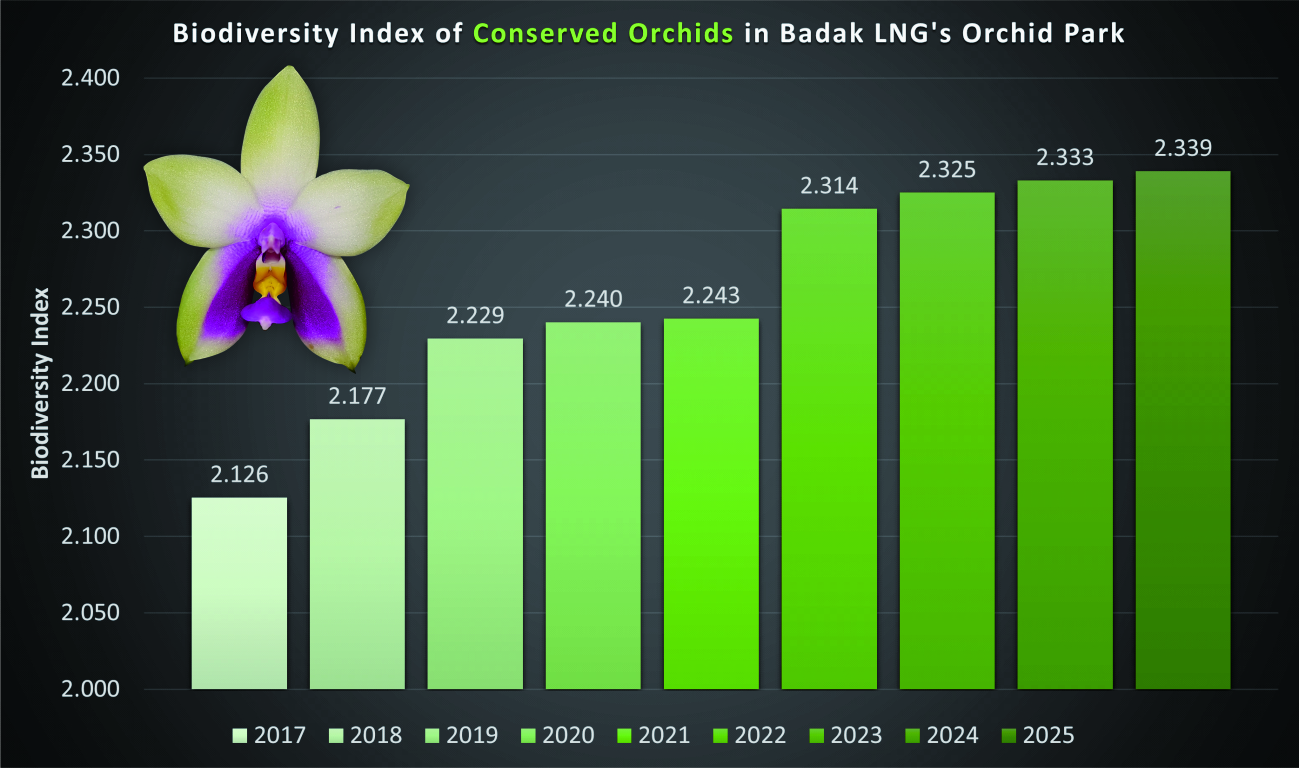 Biodiversity Index of Conserved Orchids in Badak LNG's Orchid Park

Biodiversity Index

2.400
2.350
2.300
2.250
2.200
2.150
2.100
2.050
2.000

2.126
2.177
2.229
2.240
2.243
2.314
2.325
2.333
2.339

2017 2018 2019 2020 2021 2022 2023 2024 2025